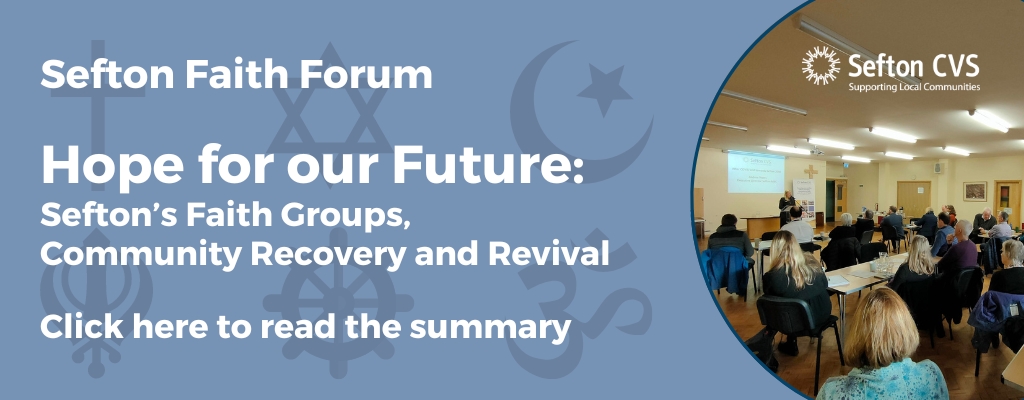 Sefton Faith Forum

Hope for our Future:
Sefton's Faith Groups, Community Recovery and Revival

Click here to read the summary

Sefton CVS
Supporting Local Communities